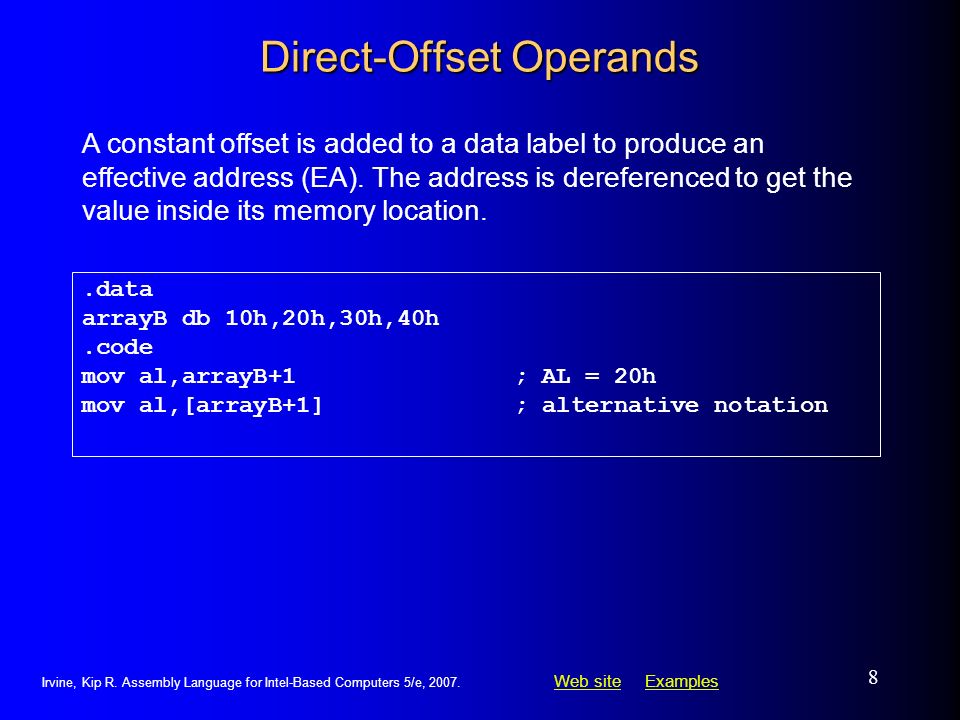 Direct-Offset Operands

A constant offset is added to a data label to produce an effective address (EA). The address is dereferenced to get the value inside its memory location.

.data
arrayB db 10h,20h,30h,40h
.code
mov al,arrayB+1 ; AL = 20h
mov al,[arrayB+1] ; alternative notation

Irvine, Kip R. Assembly Language for Intel-Based Computers 5/e, 2007.

Web site Examples

8